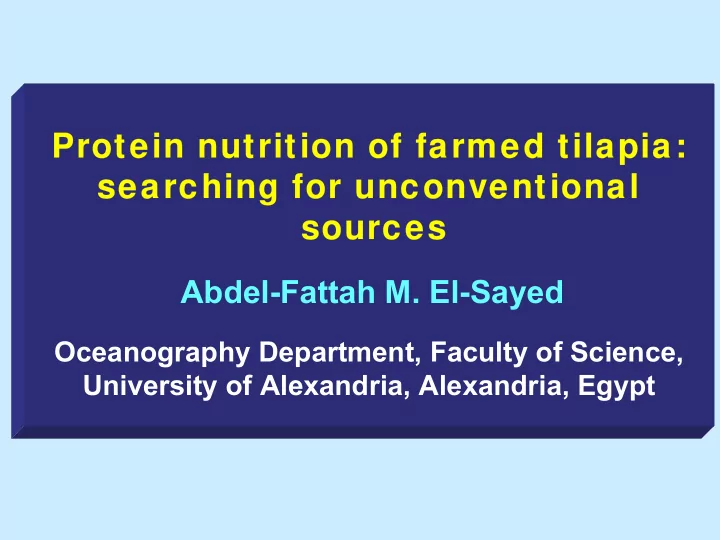 Protein nutrition of farmed tilapia: searching for unconventional sources

Abdel-Fattah M. El-Sayed

Oceanography Department, Faculty of Science, University of Alexandria, Alexandria, Egypt